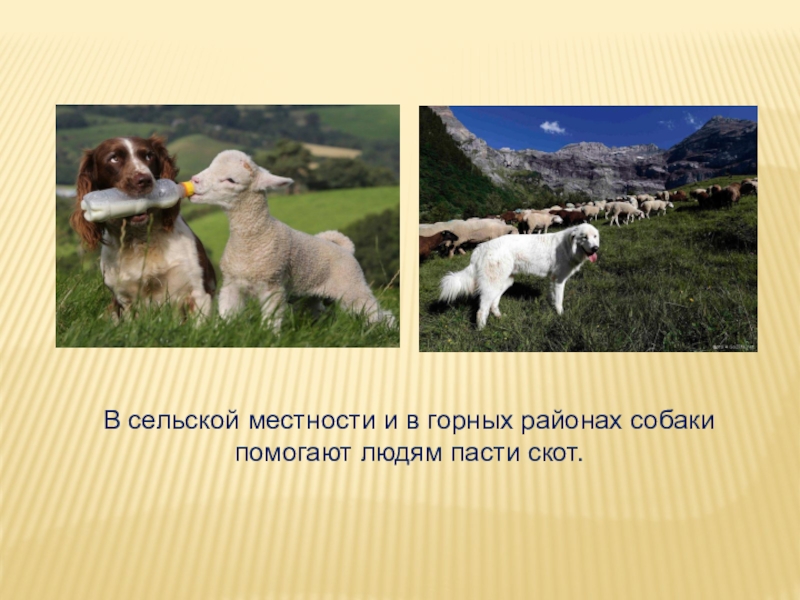 В сельской местности и в горных районах собаки помогают людям пасти скот.